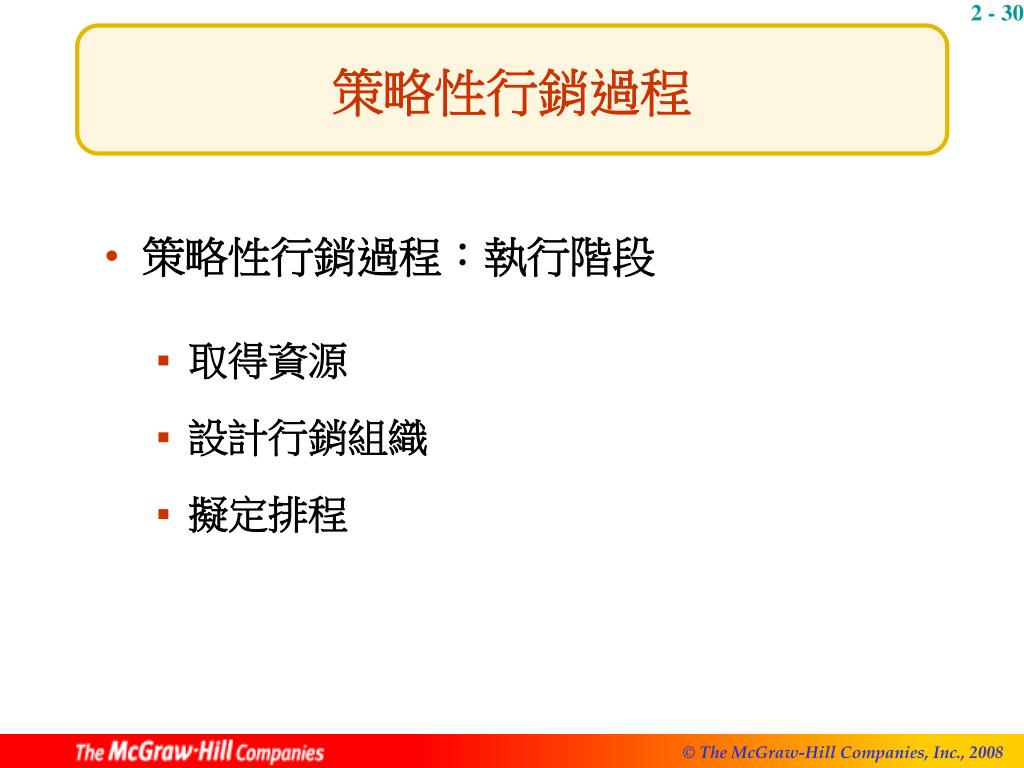 2 - 30

策略性行銷過程

• 策略性行銷過程：執行階段

▪ 取得資源

▪ 設計行銷組織

▪ 擬定排程

The McGraw·Hill Companies

© The McGraw-Hill Companies, Inc., 2008